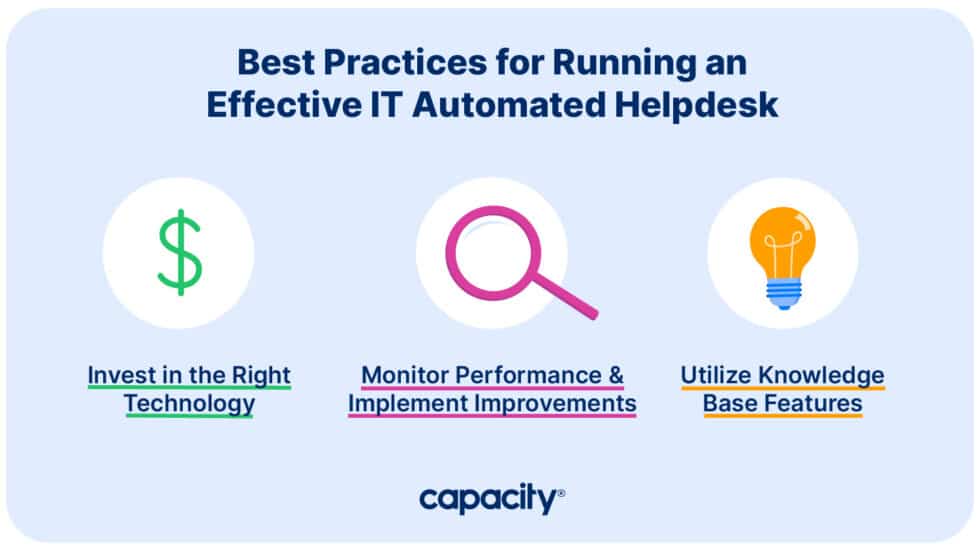 Best Practices for Running an Effective IT Automated Helpdesk

$

Invest in the Right Technology

Monitor Performance & Implement Improvements

Utilize Knowledge Base Features

capacity®